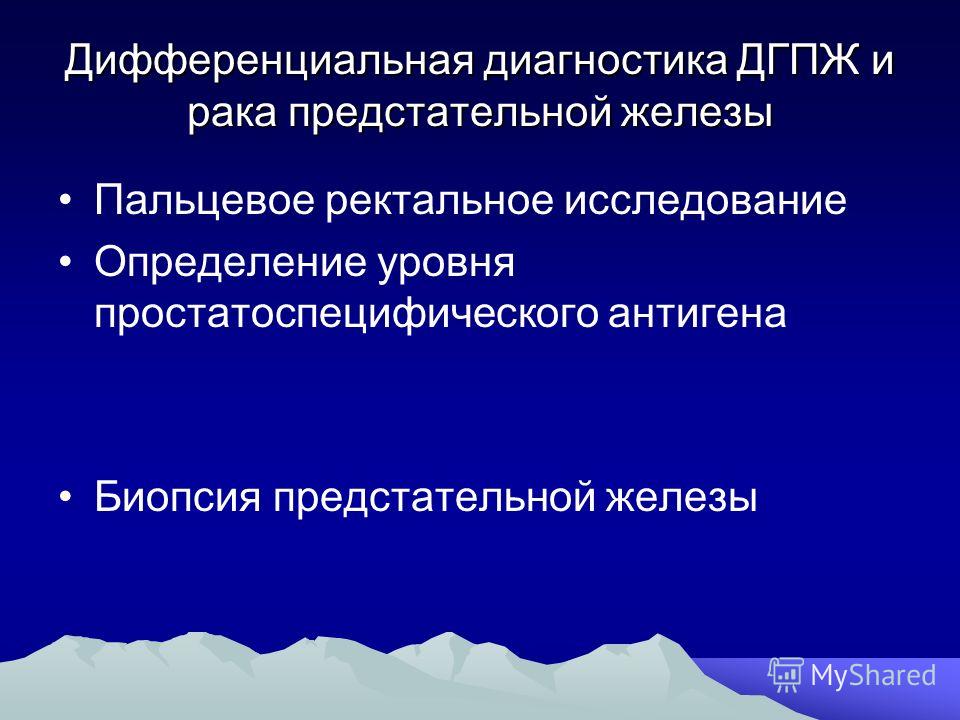 Дифференциальная диагностика ДГПЖ и рака предстательной железы

• Пальцевое ректальное исследование
• Определение уровня простатоспецифического антигена

• Биопсия предстательной железы

MyShared